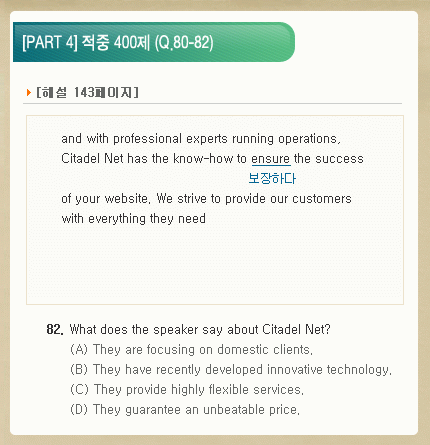 [PART 4] 적중 400제 (Q.80-82)

[해설 143페이지]

and with professional experts running operations, Citadel Net has the know-how to ensure the success
보장하다
of your website. We strive to provide our customers with everything they need

82. What does the speaker say about Citadel Net?
(A) They are focusing on domestic clients.
(B) They have recently developed innovative technology.
(C) They provide highly flexible services.
(D) They guarantee an unbeatable price.